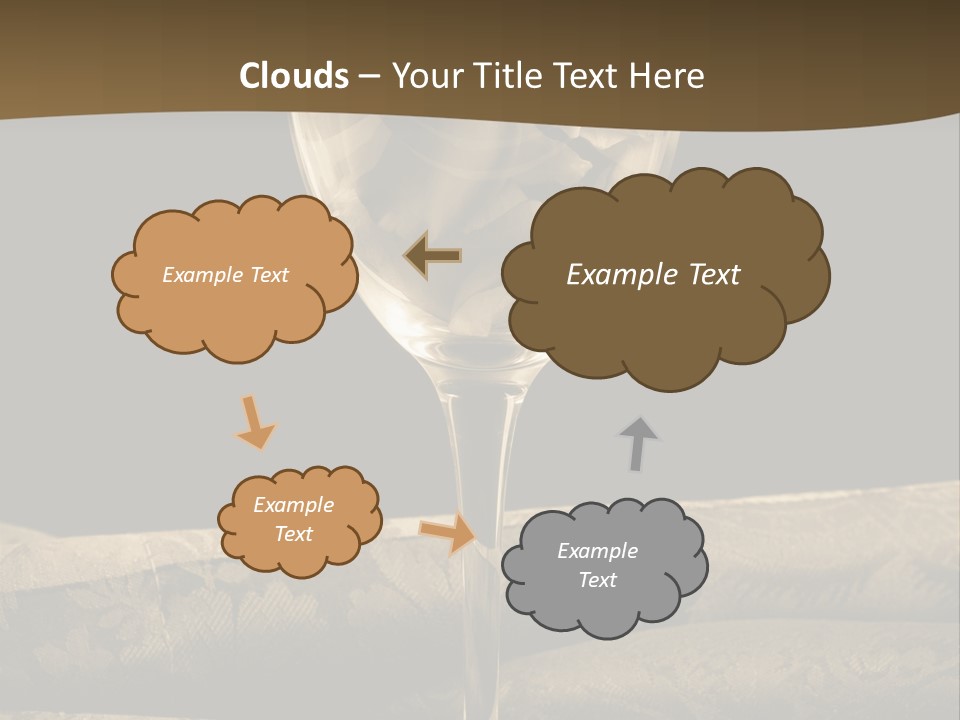 Clouds – Your Title Text Here

Example Text

Example Text

Example Text

Example Text